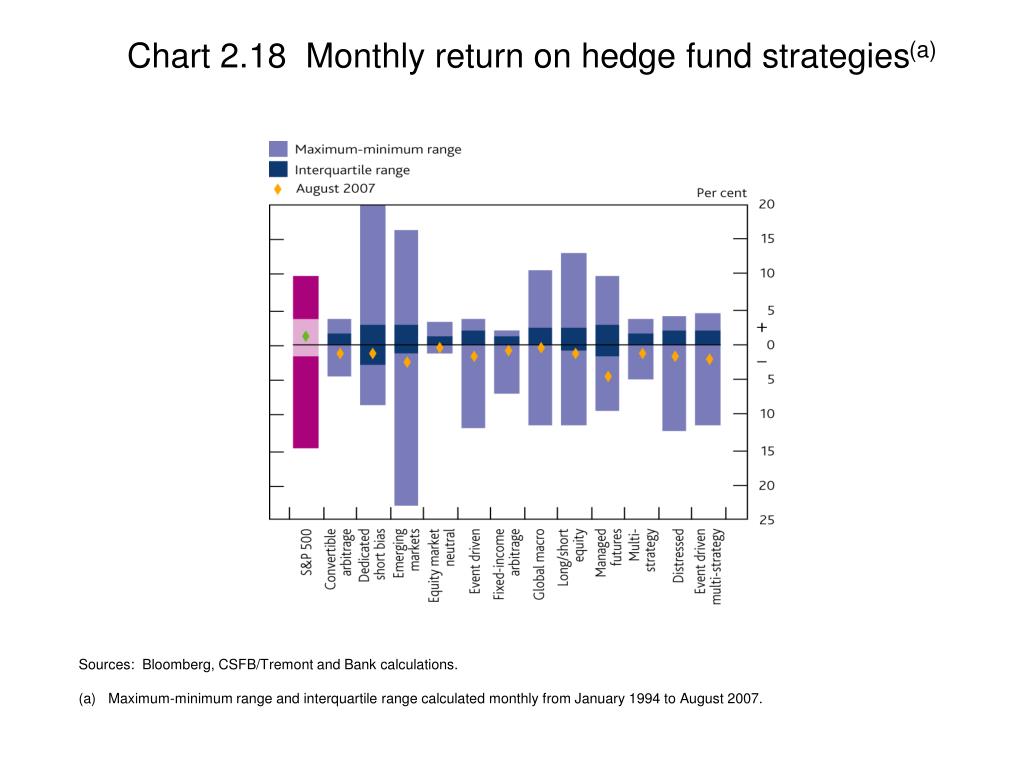 Chart 2.18 Monthly return on hedge fund strategies$^{(a)}$

Maximum-minimum range
Interquartile range
August 2007

Per cent

20
15
10
5
+
0
–
5
10
15
20
25

S&P 500
Convertible arbitrage
Dedicated short bias
Emerging markets
Equity market neutral
Event driven
Fixed-income arbitrage
Global macro
Long/short equity
Managed futures
Multi-strategy
Distressed
Event driven multi-strategy

Sources: Bloomberg, CSFB/Tremont and Bank calculations.

(a) Maximum-minimum range and interquartile range calculated monthly from January 1994 to August 2007.